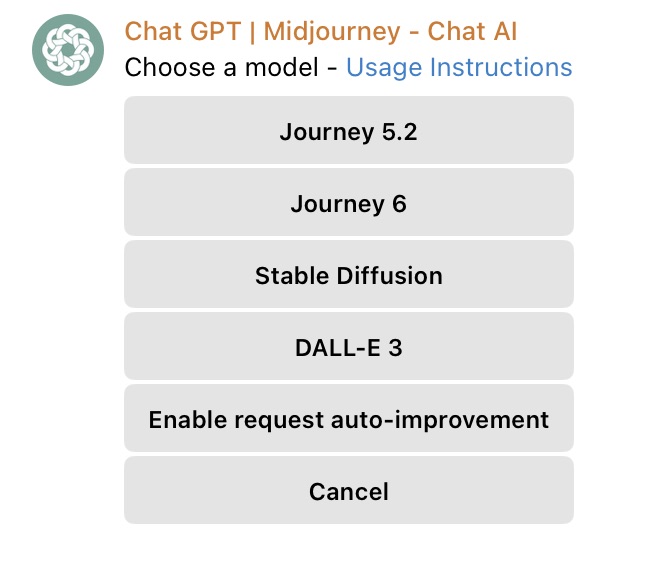 Chat GPT | Midjourney - Chat AI
Choose a model - Usage Instructions

Journey 5.2

Journey 6

Stable Diffusion

DALL-E 3

Enable request auto-improvement

Cancel